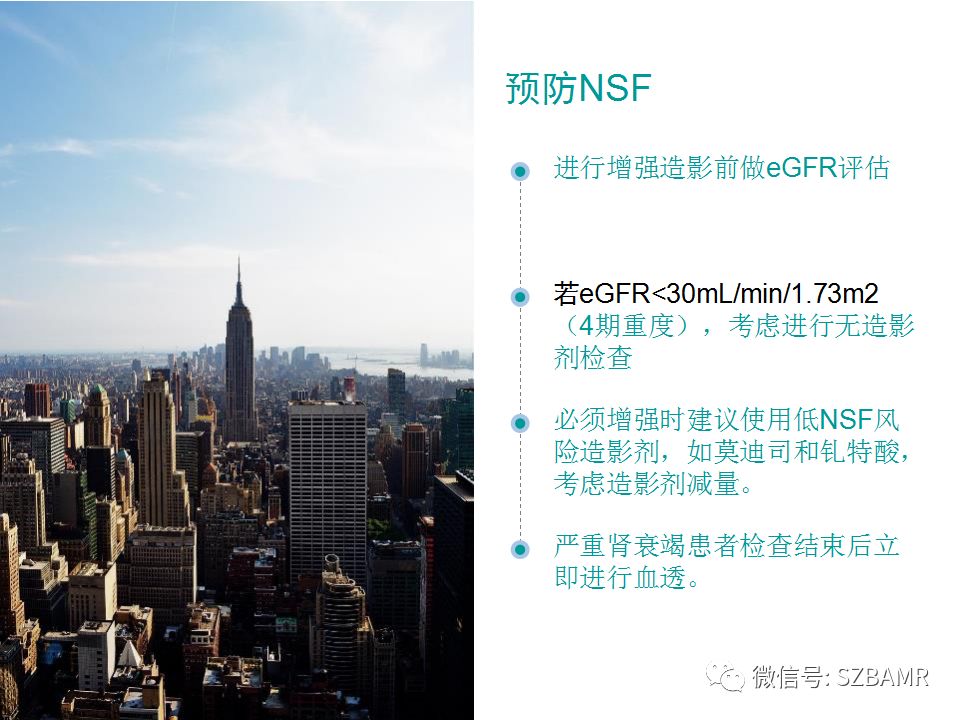 预防NSF

进行增强造影前做eGFR评估

若eGFR<30mL/min/1.73m2（4期重度），考虑进行无造影剂检查

必须增强时建议使用低NSF风险造影剂，如莫迪司和钆特酸，考虑造影剂减量。

严重肾衰竭患者检查结束后立即进行血透。

微信号: SZBAMR